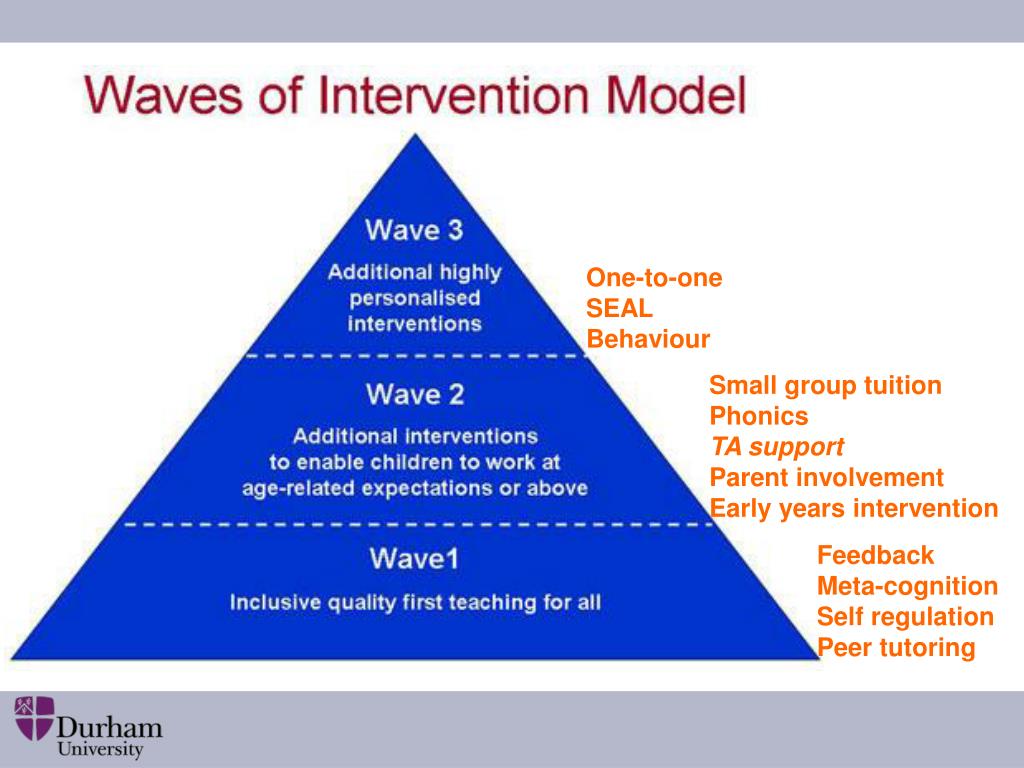 Waves of Intervention Model

Wave 3
Additional highly personalised interventions

Wave 2
Additional interventions to enable children to work at age-related expectations or above

Wave1
Inclusive quality first teaching for all

One-to-one
SEAL
Behaviour

Small group tuition
Phonics
TA support
Parent involvement
Early years intervention

Feedback
Meta-cognition
Self regulation
Peer tutoring

Durham University